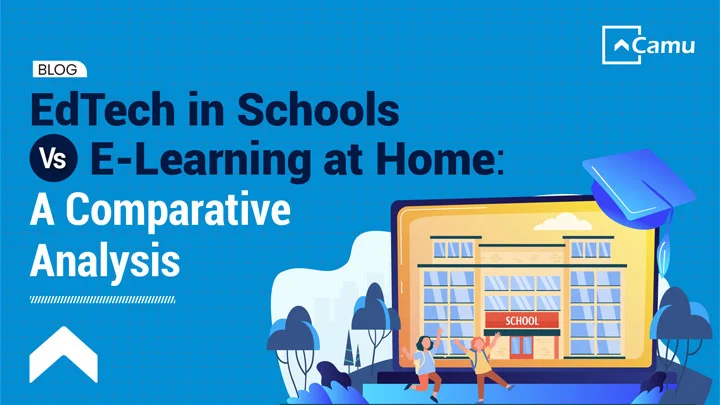 Camu

BLOG

EdTech in Schools Vs E-Learning at Home: A Comparative Analysis

SCHOOL